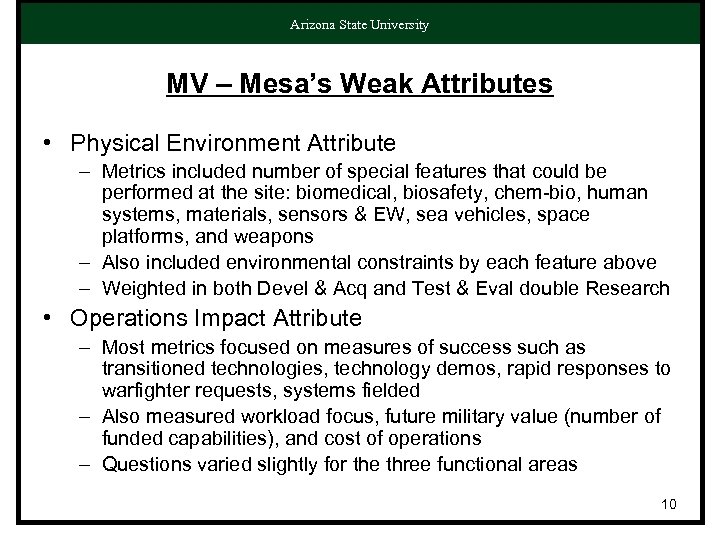 Arizona State University

MV – Mesa's Weak Attributes

• Physical Environment Attribute
  – Metrics included number of special features that could be performed at the site: biomedical, biosafety, chem-bio, human systems, materials, sensors & EW, sea vehicles, space platforms, and weapons
  – Also included environmental constraints by each feature above
  – Weighted in both Devel & Acq and Test & Eval double Research
• Operations Impact Attribute
  – Most metrics focused on measures of success such as transitioned technologies, technology demos, rapid responses to warfighter requests, systems fielded
  – Also measured workload focus, future military value (number of funded capabilities), and cost of operations
  – Questions varied slightly for the three functional areas

10